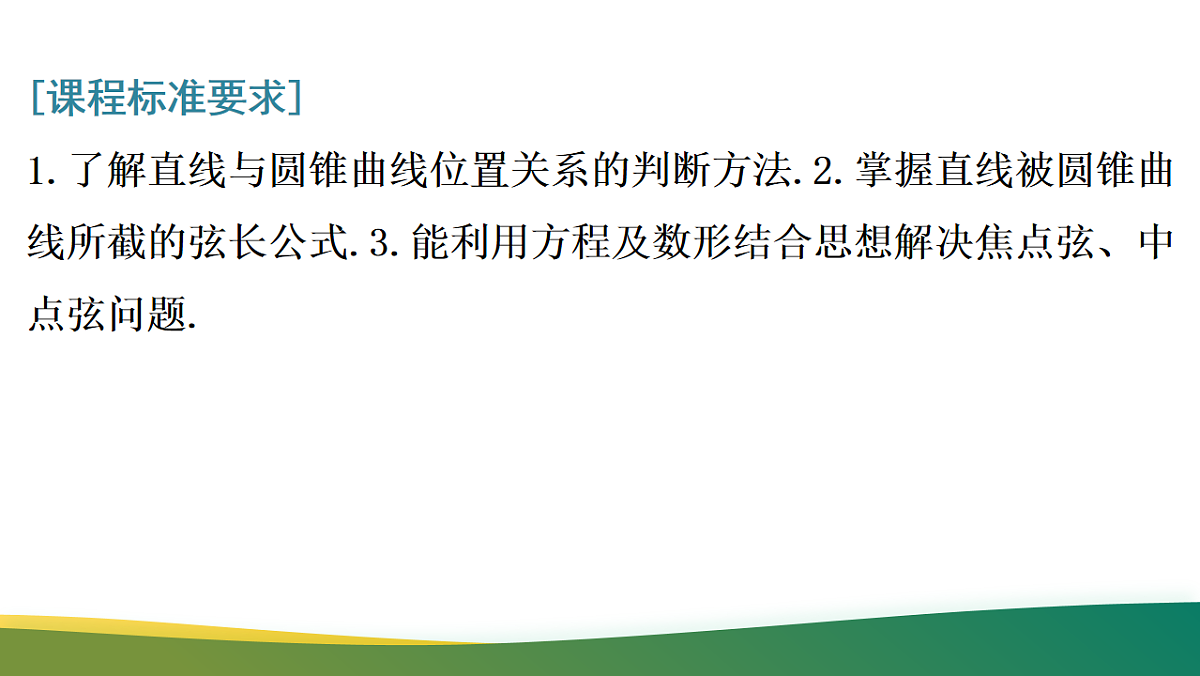 [课程标准要求]

1. 了解直线与圆锥曲线位置关系的判断方法. 2. 掌握直线被圆锥曲线所截的弦长公式. 3. 能利用方程及数形结合思想解决焦点弦、中点弦问题.